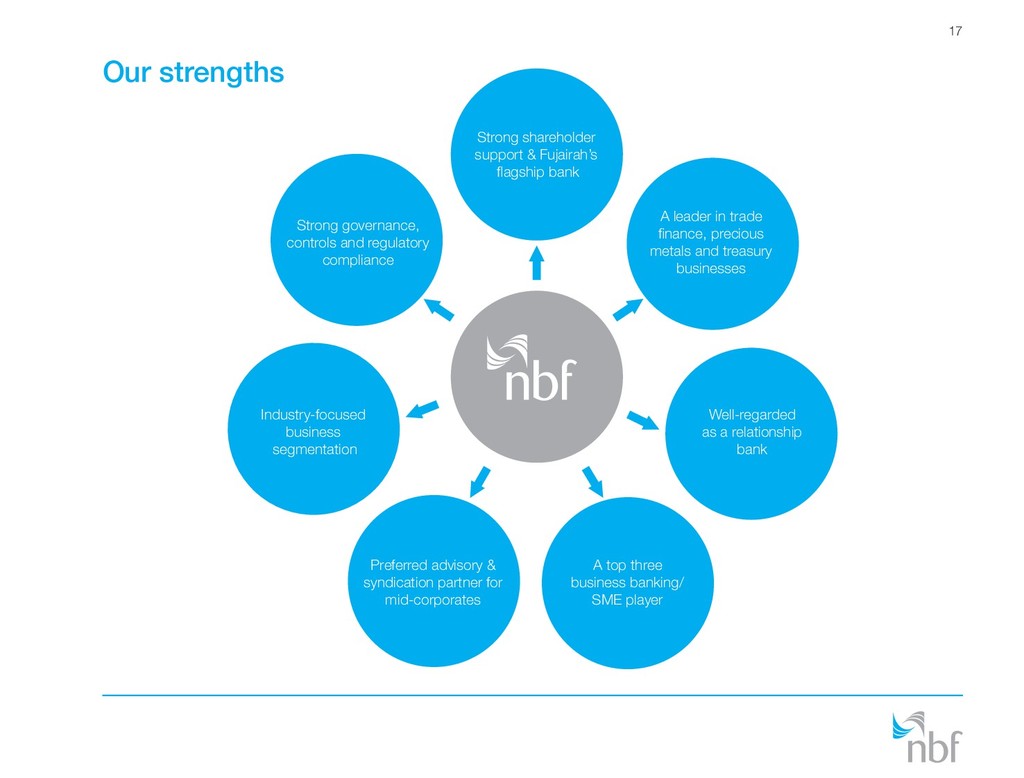 17

Our strengths

Strong shareholder support & Fujairah's flagship bank

A leader in trade finance, precious metals and treasury businesses

Well-regarded as a relationship bank

A top three business banking/ SME player

Preferred advisory & syndication partner for mid-corporates

Industry-focused business segmentation

Strong governance, controls and regulatory compliance

nbf

nbf